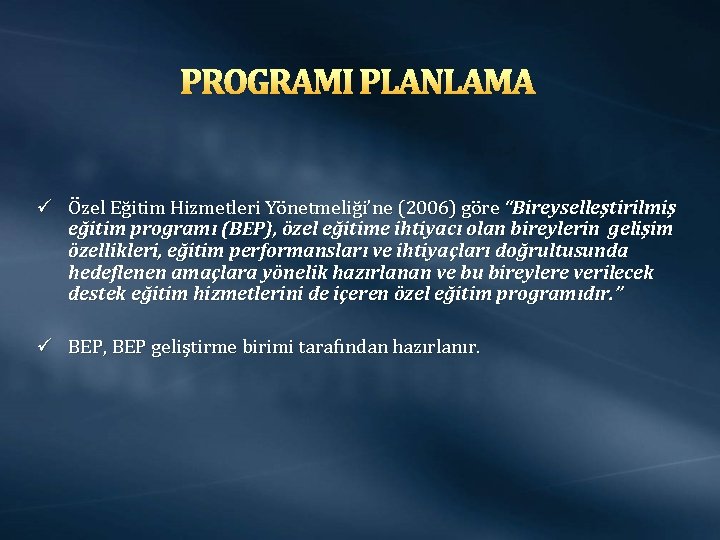 PROGRAMI PLANLAMA

✓ Özel Eğitim Hizmetleri Yönetmeliği'ne (2006) göre "Bireyselleştirilmiş eğitim programı (BEP), özel eğitime ihtiyacı olan bireylerin gelişim özellikleri, eğitim performansları ve ihtiyaçları doğrultusunda hedeflenen amaçlara yönelik hazırlanan ve bu bireylere verilecek destek eğitim hizmetlerini de içeren özel eğitim programıdır."

✓ BEP, BEP geliştirme birimi tarafından hazırlanır.